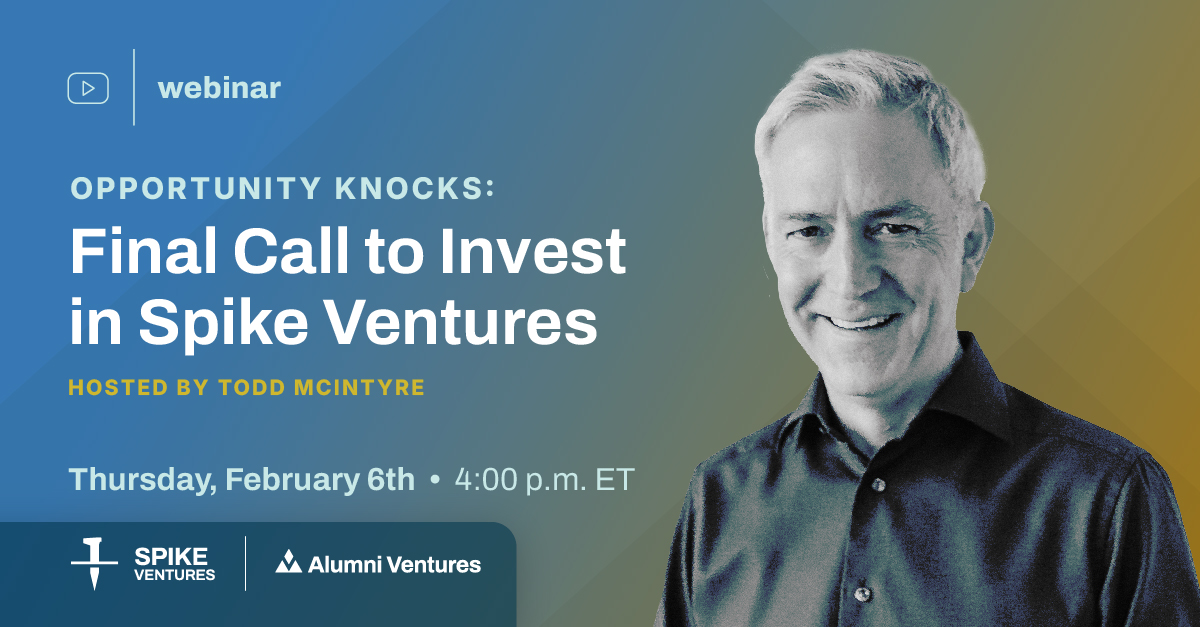 webinar

OPPORTUNITY KNOCKS:

Final Call to Invest in Spike Ventures

HOSTED BY TODD MCINTYRE

Thursday, February 6th • 4:00 p.m. ET

SPIKE VENTURES

Alumni Ventures